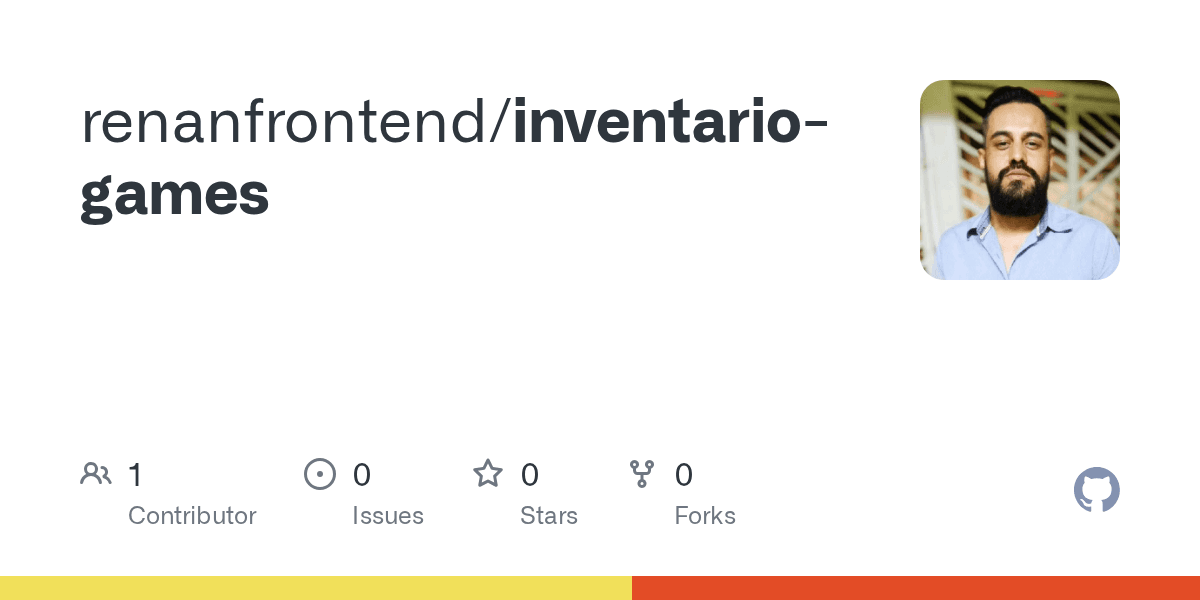 renanfrontend/inventario-games

1
Contributor

0
Issues

0
Stars

0
Forks